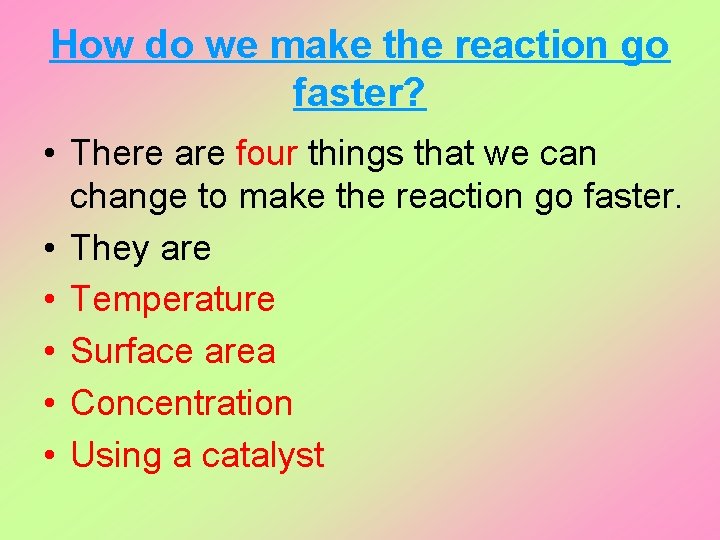 How do we make the reaction go faster?

• There are four things that we can change to make the reaction go faster.
• They are
• Temperature
• Surface area
• Concentration
• Using a catalyst